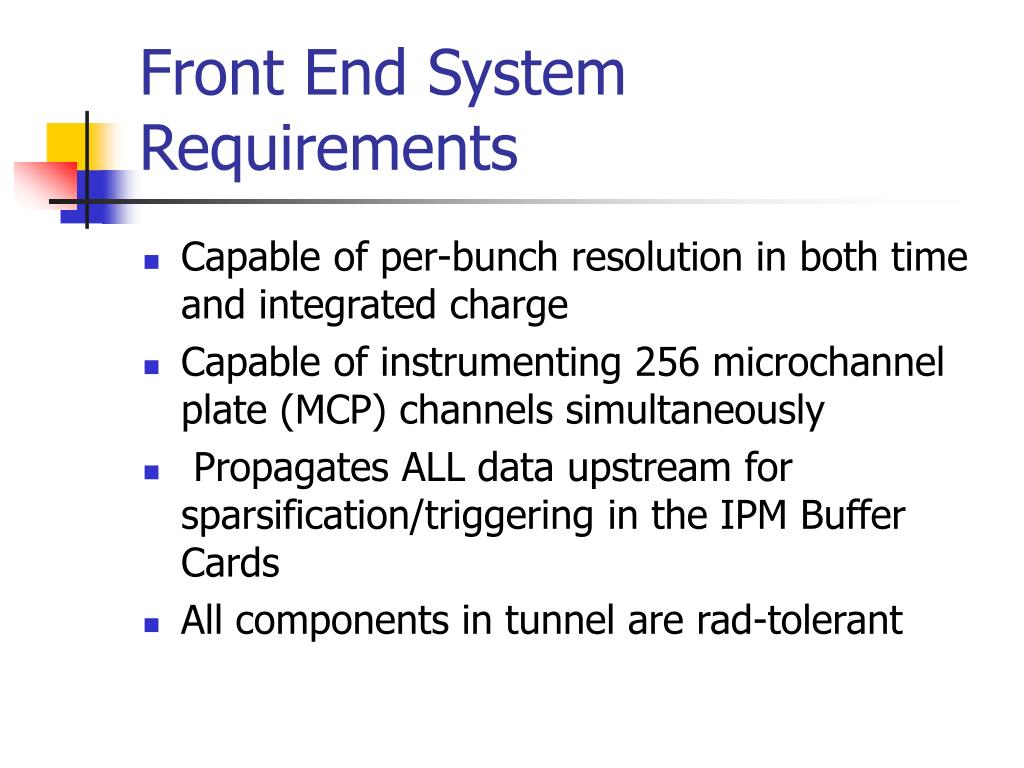 Front End System Requirements

- Capable of per-bunch resolution in both time and integrated charge
- Capable of instrumenting 256 microchannel plate (MCP) channels simultaneously
- Propagates ALL data upstream for sparsification/triggering in the IPM Buffer Cards
- All components in tunnel are rad-tolerant